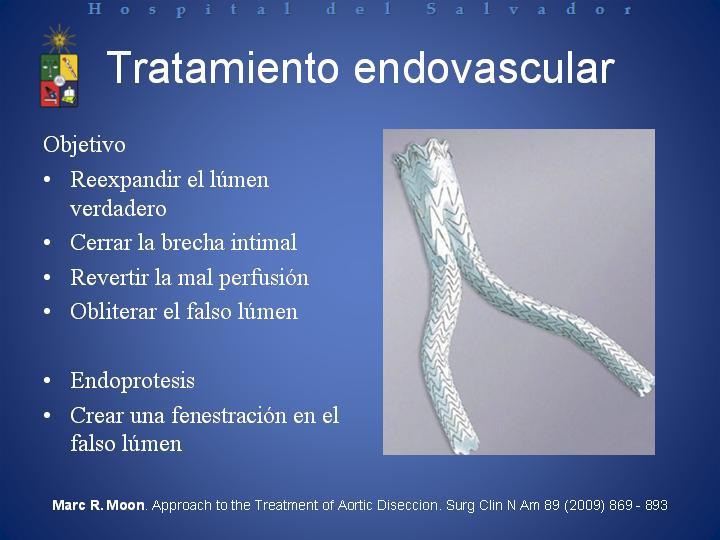 Hospital del Salvador

Tratamiento endovascular

Objetivo
• Reexpandir el lúmen verdadero
• Cerrar la brecha intimal
• Revertir la mal perfusión
• Obliterar el falso lúmen

• Endoprotesis
• Crear una fenestración en el falso lúmen

Marc R. Moon. Approach to the Treatment of Aortic Diseccion. Surg Clin N Am 89 (2009) 869 - 893